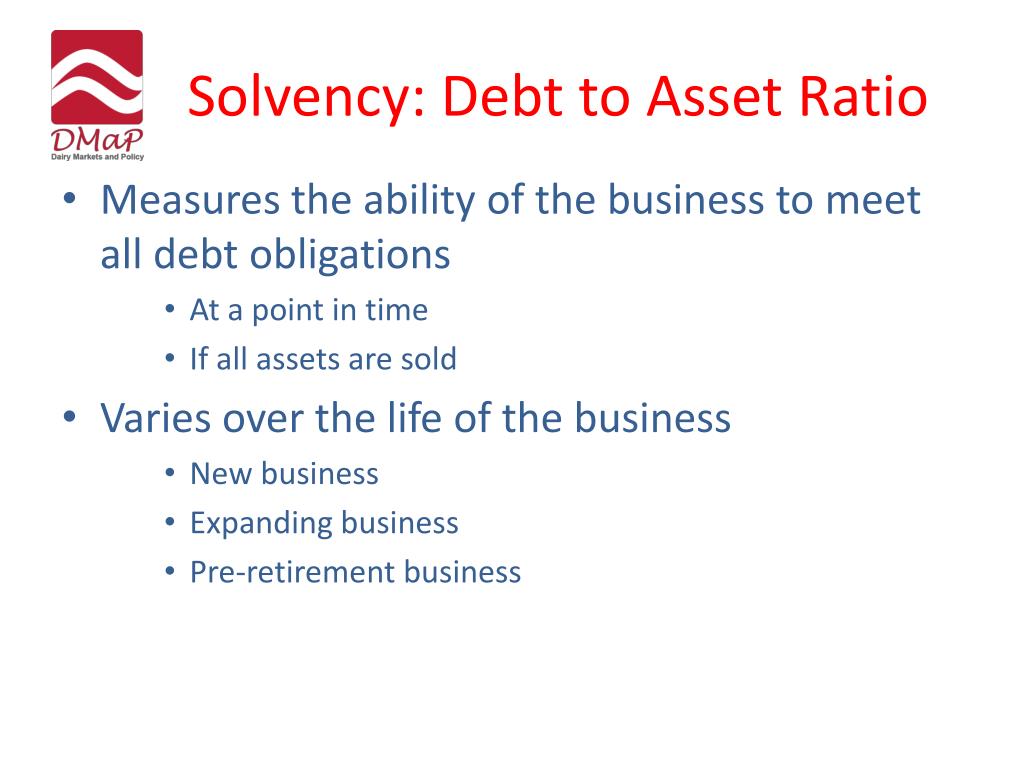 DMaP
Dairy Markets and Policy

Solvency: Debt to Asset Ratio

• Measures the ability of the business to meet all debt obligations
  • At a point in time
  • If all assets are sold
• Varies over the life of the business
  • New business
  • Expanding business
  • Pre-retirement business